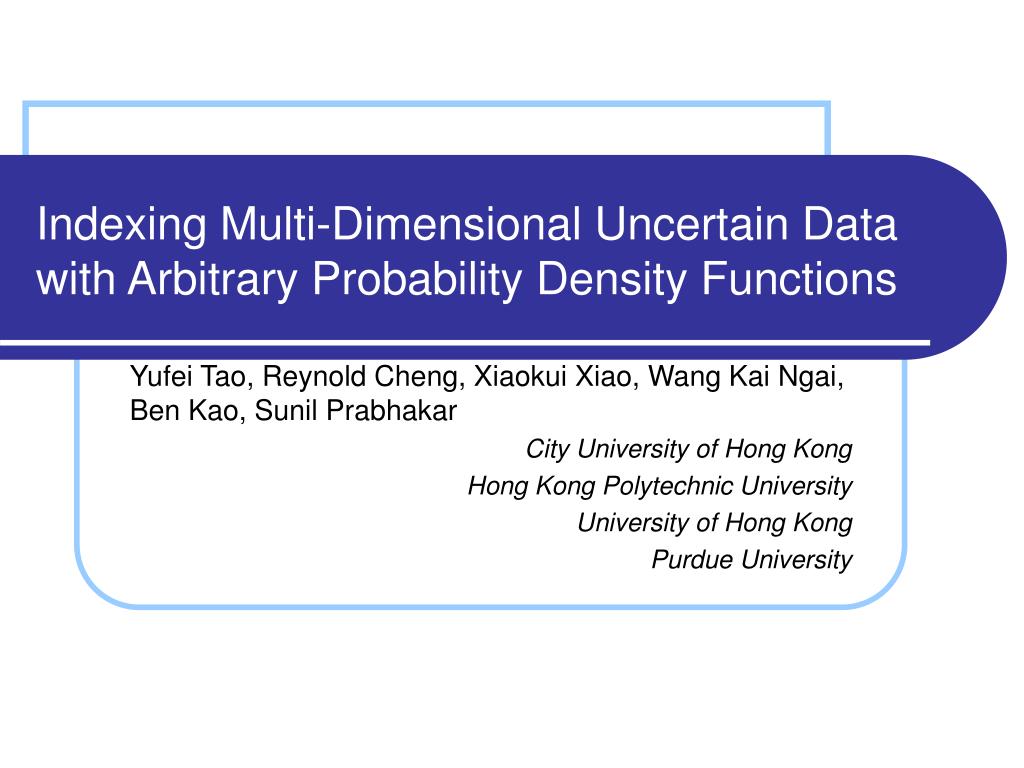 Indexing Multi-Dimensional Uncertain Data with Arbitrary Probability Density Functions

Yufei Tao, Reynold Cheng, Xiaokui Xiao, Wang Kai Ngai, Ben Kao, Sunil Prabhakar

City University of Hong Kong
Hong Kong Polytechnic University
University of Hong Kong
Purdue University